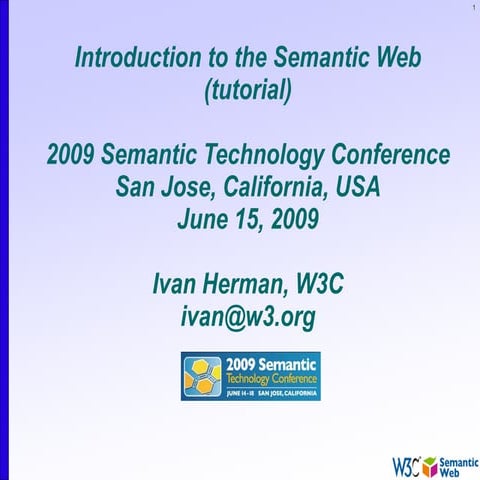 1

Introduction to the Semantic Web (tutorial)

2009 Semantic Technology Conference
San Jose, California, USA
June 15, 2009

Ivan Herman, W3C
ivan@w3.org

2009 Semantic
Technology Conference
JUNE 14-18 SAN JOSE, CALIFORNIA

W3C Semantic Web